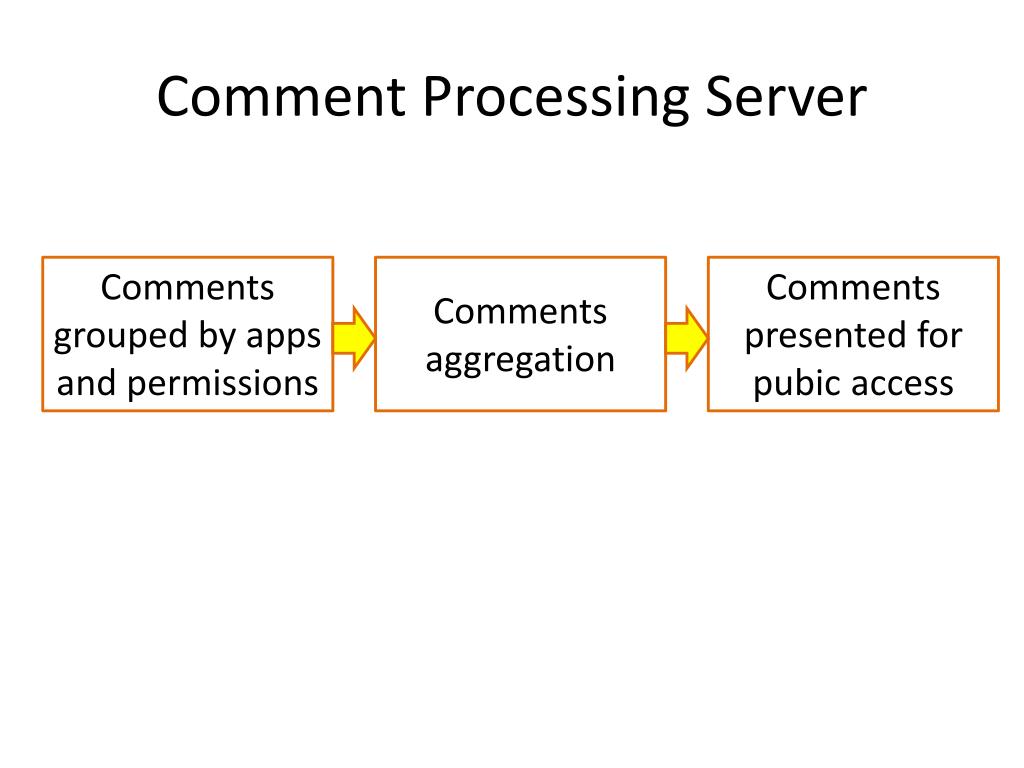 Comment Processing Server

Comments grouped by apps and permissions

Comments aggregation

Comments presented for pubic access